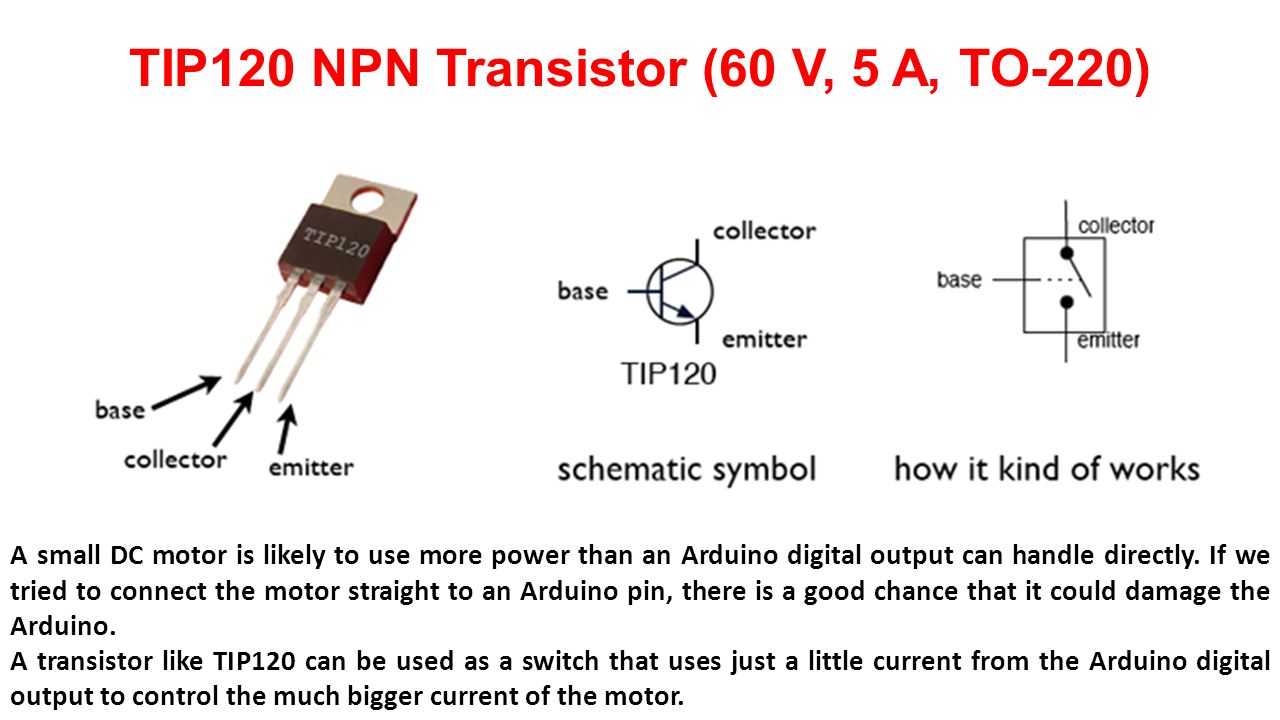 TIP120 NPN Transistor (60 V, 5 A, TO-220)

TIP120

base

collector

emitter

collector

base

emitter

TIP120

schematic symbol

collector

base

emitter

how it kind of works

A small DC motor is likely to use more power than an Arduino digital output can handle directly. If we tried to connect the motor straight to an Arduino pin, there is a good chance that it could damage the Arduino.
A transistor like TIP120 can be used as a switch that uses just a little current from the Arduino digital output to control the much bigger current of the motor.